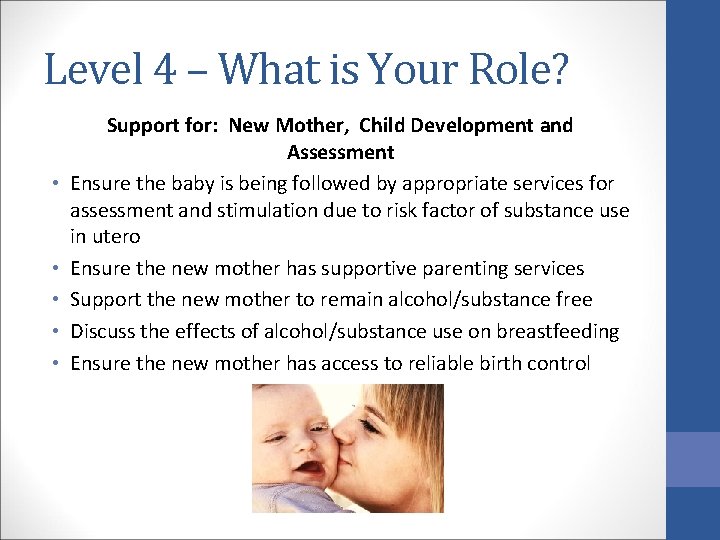 Level 4 – What is Your Role?

Support for: New Mother, Child Development and Assessment

• Ensure the baby is being followed by appropriate services for assessment and stimulation due to risk factor of substance use in utero
• Ensure the new mother has supportive parenting services
• Support the new mother to remain alcohol/substance free
• Discuss the effects of alcohol/substance use on breastfeeding
• Ensure the new mother has access to reliable birth control